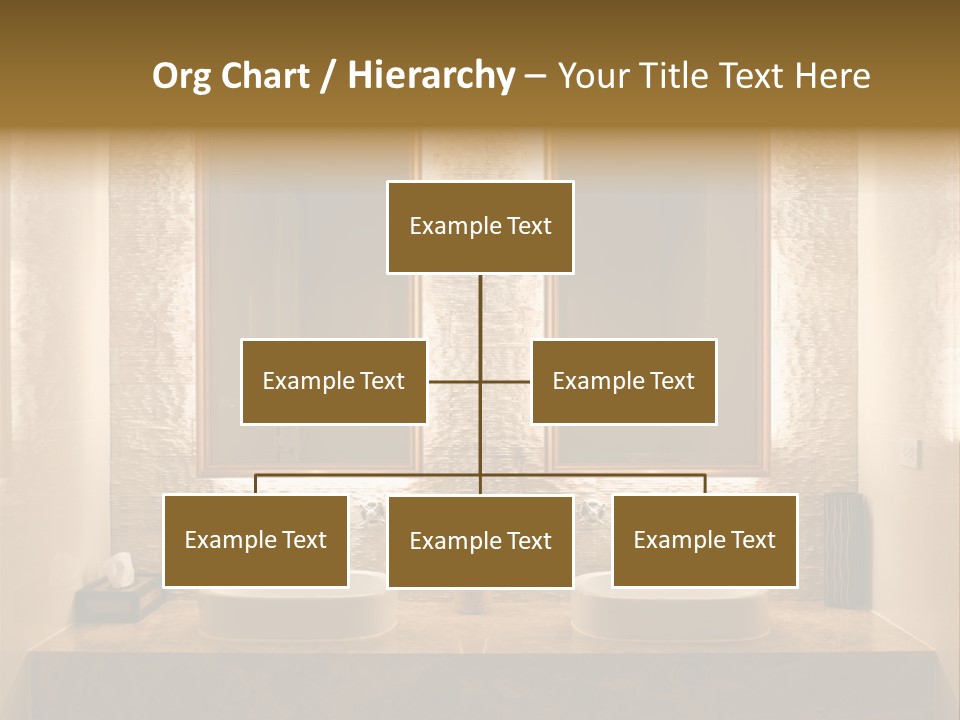 Org Chart / Hierarchy – Your Title Text Here

Example Text

Example Text

Example Text

Example Text

Example Text

Example Text